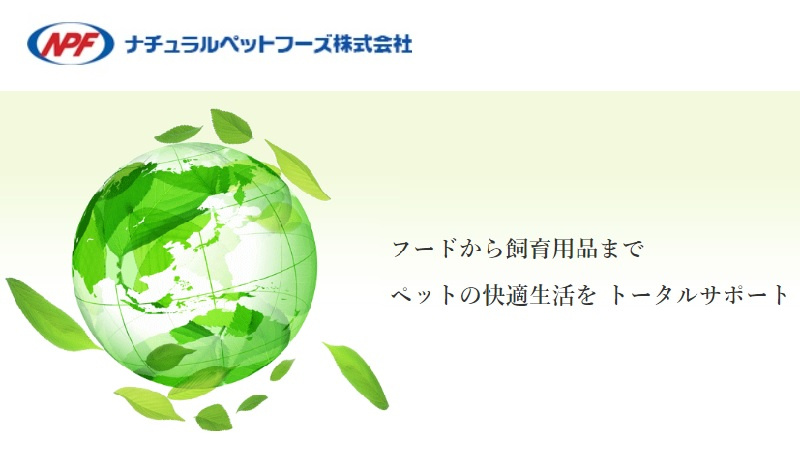 NPF ナチュラルペットフーズ株式会社

フードから飼育用品まで

ペットの快適生活を トータルサポート